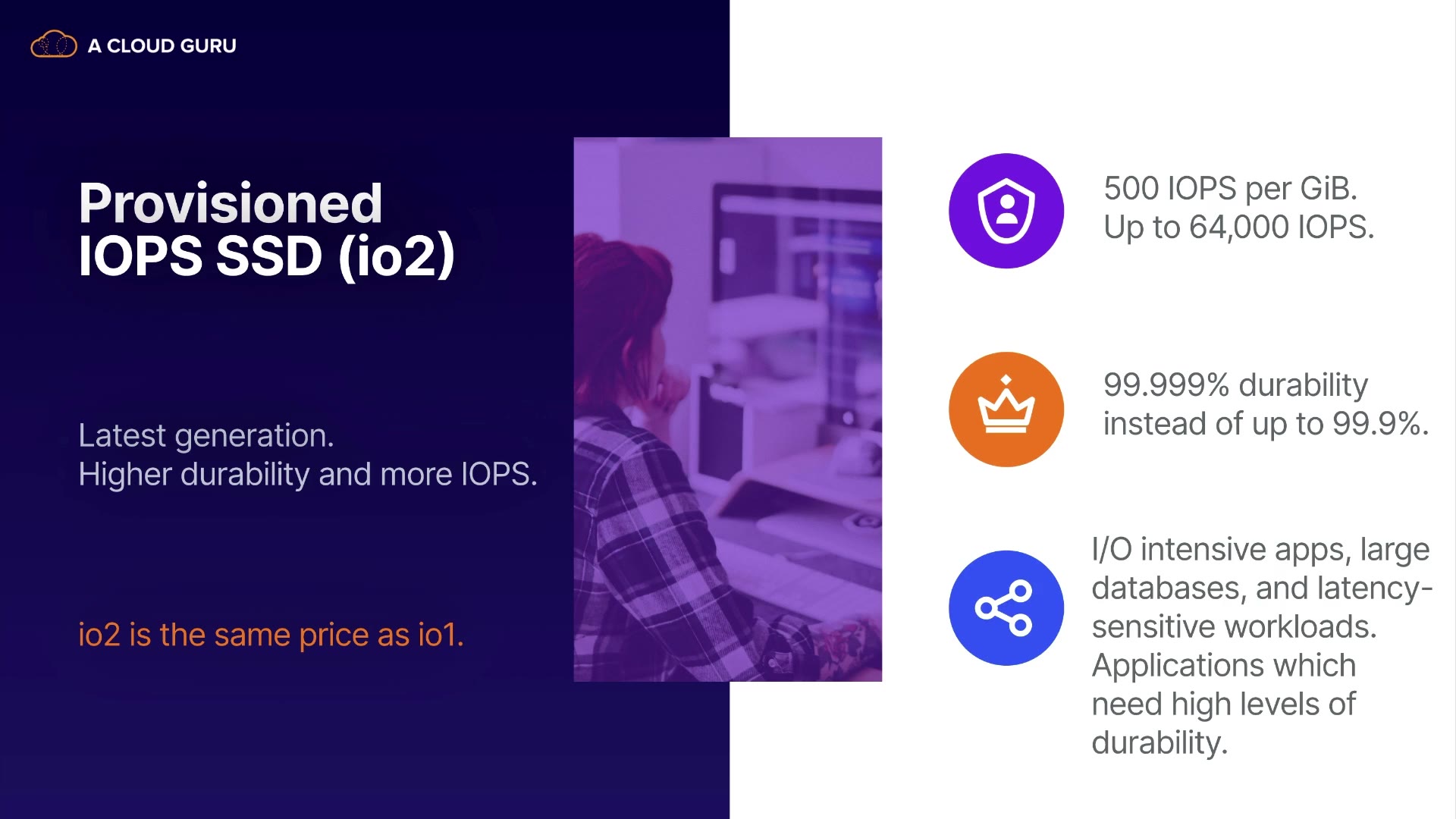 A CLOUD GURU

Provisioned IOPS SSD (io2)

Latest generation.
Higher durability and more IOPS.

io2 is the same price as io1.

500 IOPS per GiB.
Up to 64,000 IOPS.

99.999% durability instead of up to 99.9%.

I/O intensive apps, large databases, and latency-sensitive workloads. Applications which need high levels of durability.